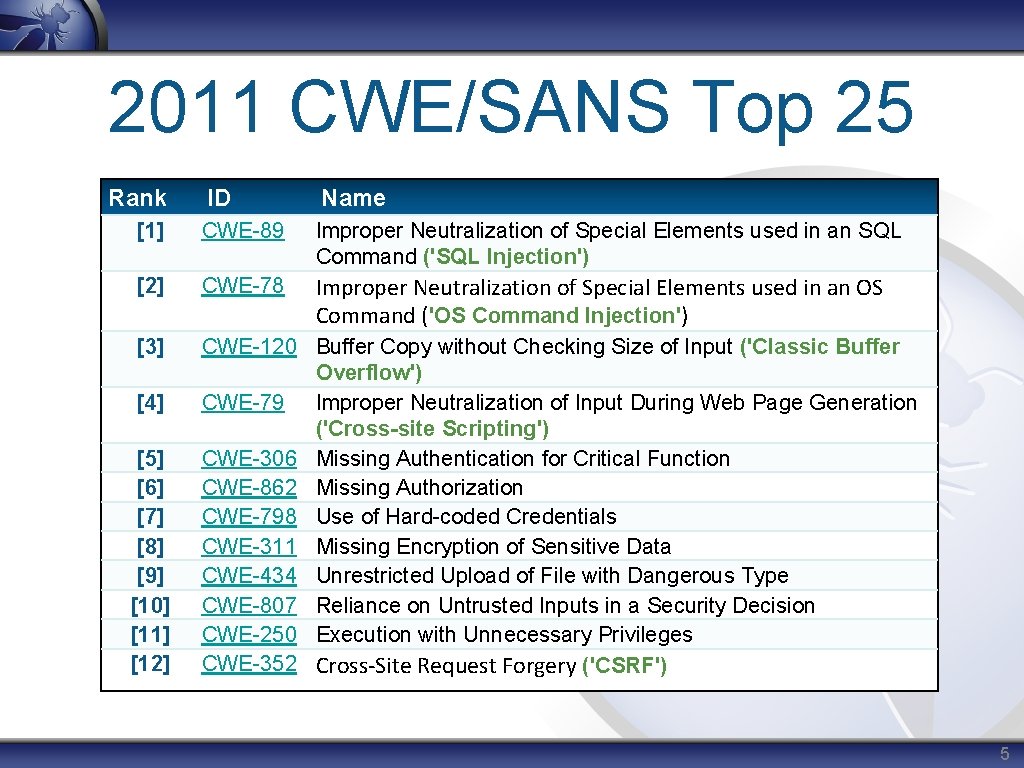 2011 CWE/SANS Top 25

| Rank | ID | Name |
|---|---|---|
| [1] | CWE-89 | Improper Neutralization of Special Elements used in an SQL Command ('SQL Injection') |
| [2] | CWE-78 | Improper Neutralization of Special Elements used in an OS Command ('OS Command Injection') |
| [3] | CWE-120 | Buffer Copy without Checking Size of Input ('Classic Buffer Overflow') |
| [4] | CWE-79 | Improper Neutralization of Input During Web Page Generation ('Cross-site Scripting') |
| [5] | CWE-306 | Missing Authentication for Critical Function |
| [6] | CWE-862 | Missing Authorization |
| [7] | CWE-798 | Use of Hard-coded Credentials |
| [8] | CWE-311 | Missing Encryption of Sensitive Data |
| [9] | CWE-434 | Unrestricted Upload of File with Dangerous Type |
| [10] | CWE-807 | Reliance on Untrusted Inputs in a Security Decision |
| [11] | CWE-250 | Execution with Unnecessary Privileges |
| [12] | CWE-352 | Cross-Site Request Forgery ('CSRF') |

5